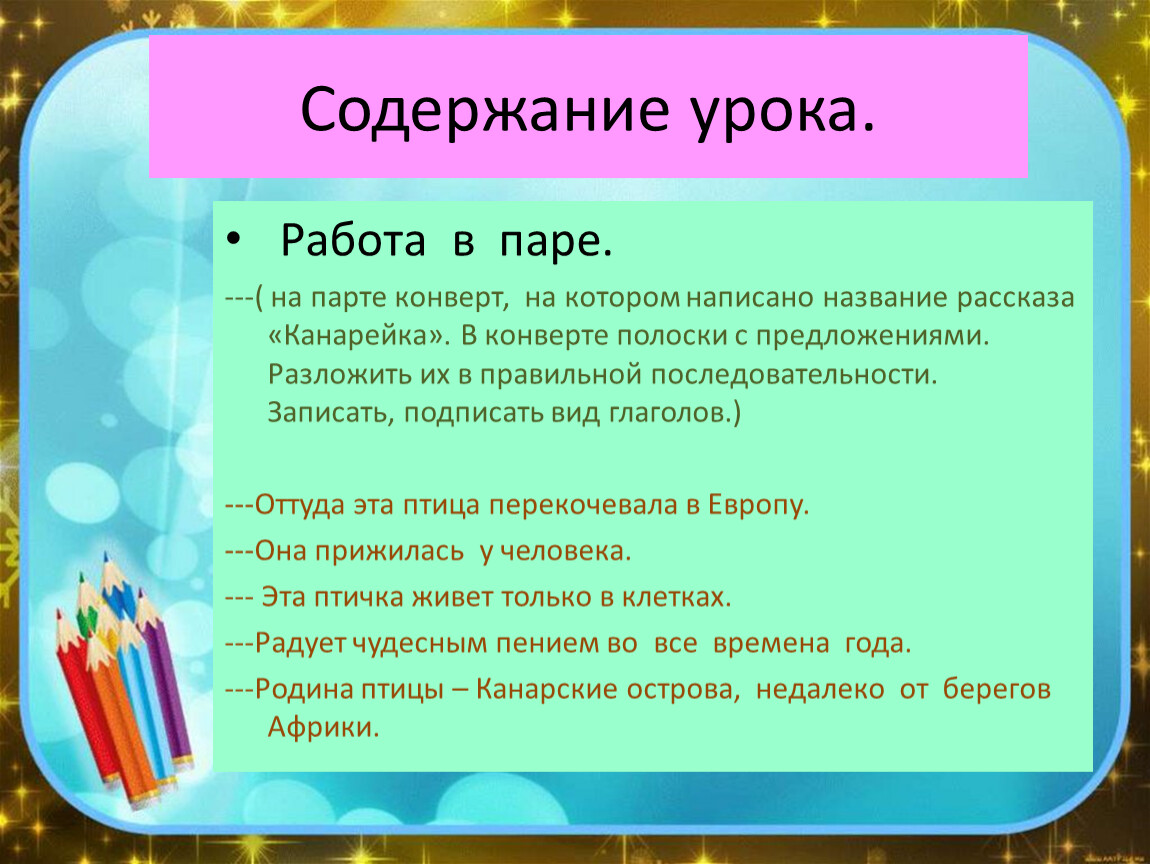 Содержание урока.

• Работа в паре.

---( на парте конверт, на котором написано название рассказа «Канарейка». В конверте полоски с предложениями. Разложить их в правильной последовательности. Записать, подписать вид глаголов.)

---Оттуда эта птица перекочевала в Европу.

---Она прижилась у человека.

--- Эта птичка живет только в клетках.

---Радует чудесным пением во все времена года.

---Родина птицы – Канарские острова, недалеко от берегов Африки.